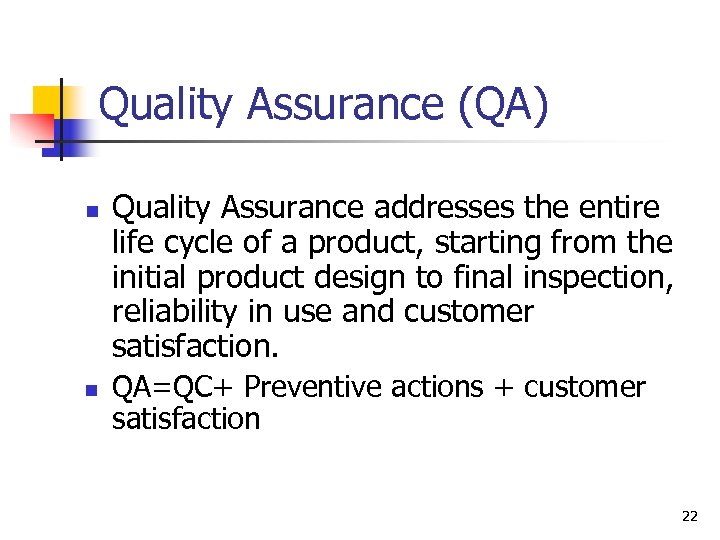 Quality Assurance (QA)

- Quality Assurance addresses the entire life cycle of a product, starting from the initial product design to final inspection, reliability in use and customer satisfaction.
- QA=QC+ Preventive actions + customer satisfaction

22